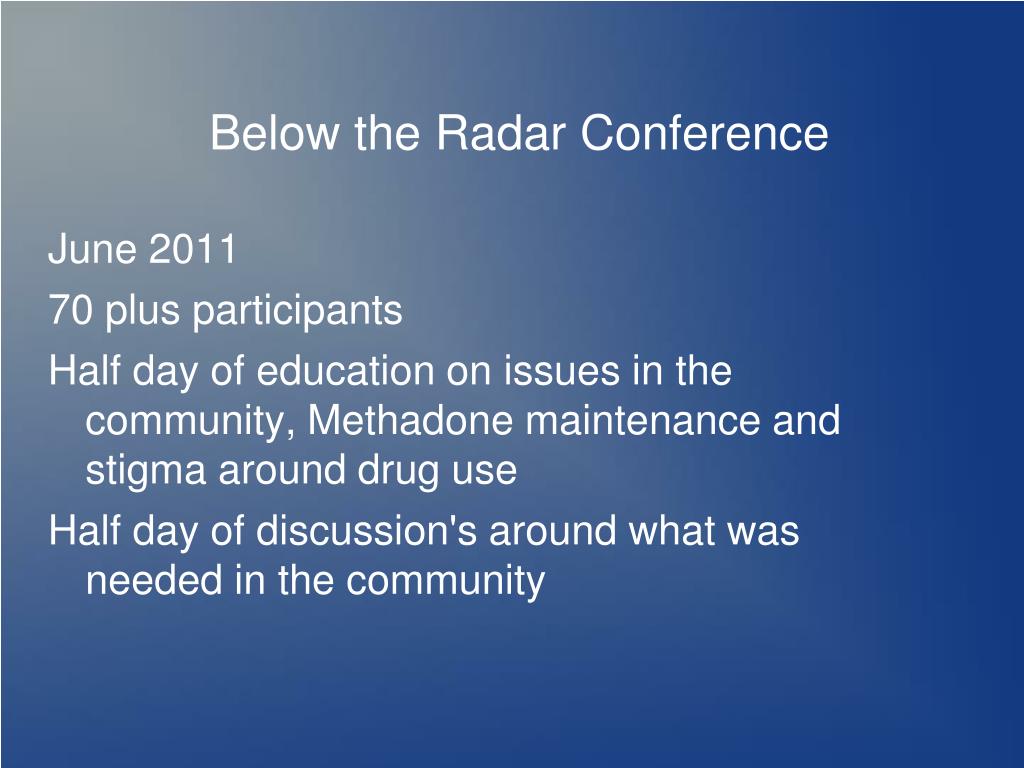 Below the Radar Conference

June 2011

70 plus participants

Half day of education on issues in the community, Methadone maintenance and stigma around drug use

Half day of discussion's around what was needed in the community